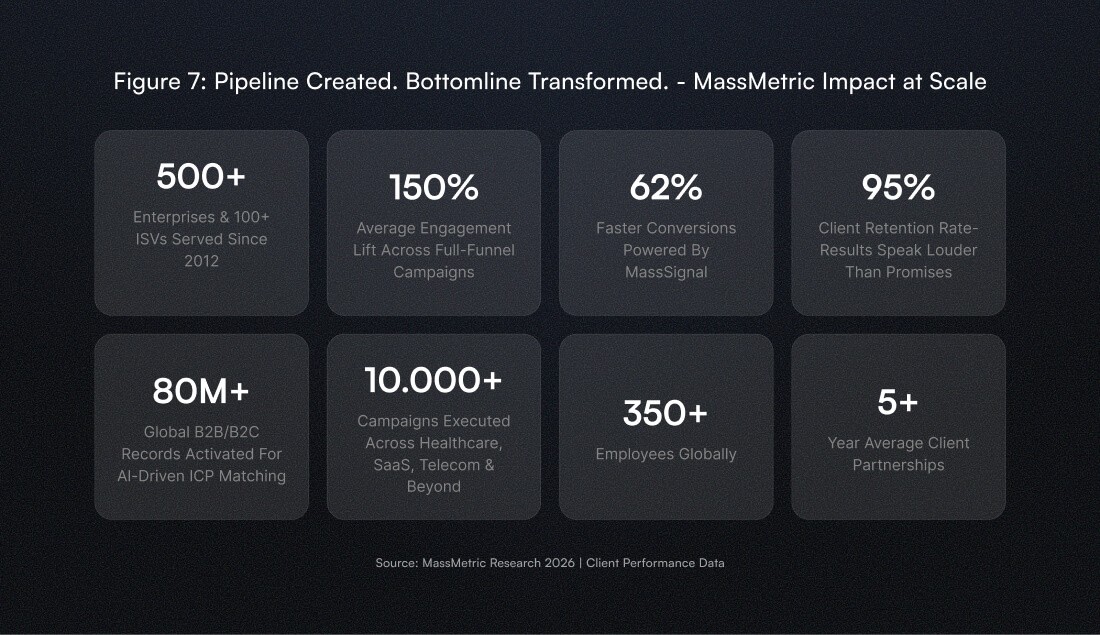 Figure 7: Pipeline Created. Bottomline Transformed. - MassMetric Impact at Scale

500+
Enterprises & 100+ ISVs Served Since 2012

150%
Average Engagement Lift Across Full-Funnel Campaigns

62%
Faster Conversions Powered By MassSignal

95%
Client Retention Rate- Results Speak Louder Than Promises

80M+
Global B2B/B2C Records Activated For AI-Driven ICP Matching

10.000+
Campaigns Executed Across Healthcare, SaaS, Telecom & Beyond

350+
Employees Globally

5+
Year Average Client Partnerships

Source: MassMetric Research 2026 | Client Performance Data